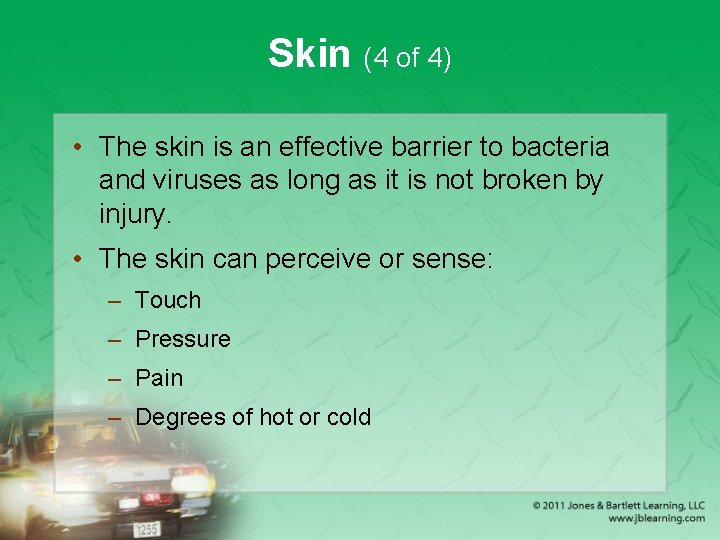 Skin (4 of 4)

• The skin is an effective barrier to bacteria and viruses as long as it is not broken by injury.

• The skin can perceive or sense:

– Touch

– Pressure

– Pain

– Degrees of hot or cold

1255

© 2011 Jones & Bartlett Learning, LLC
www.jblearning.com